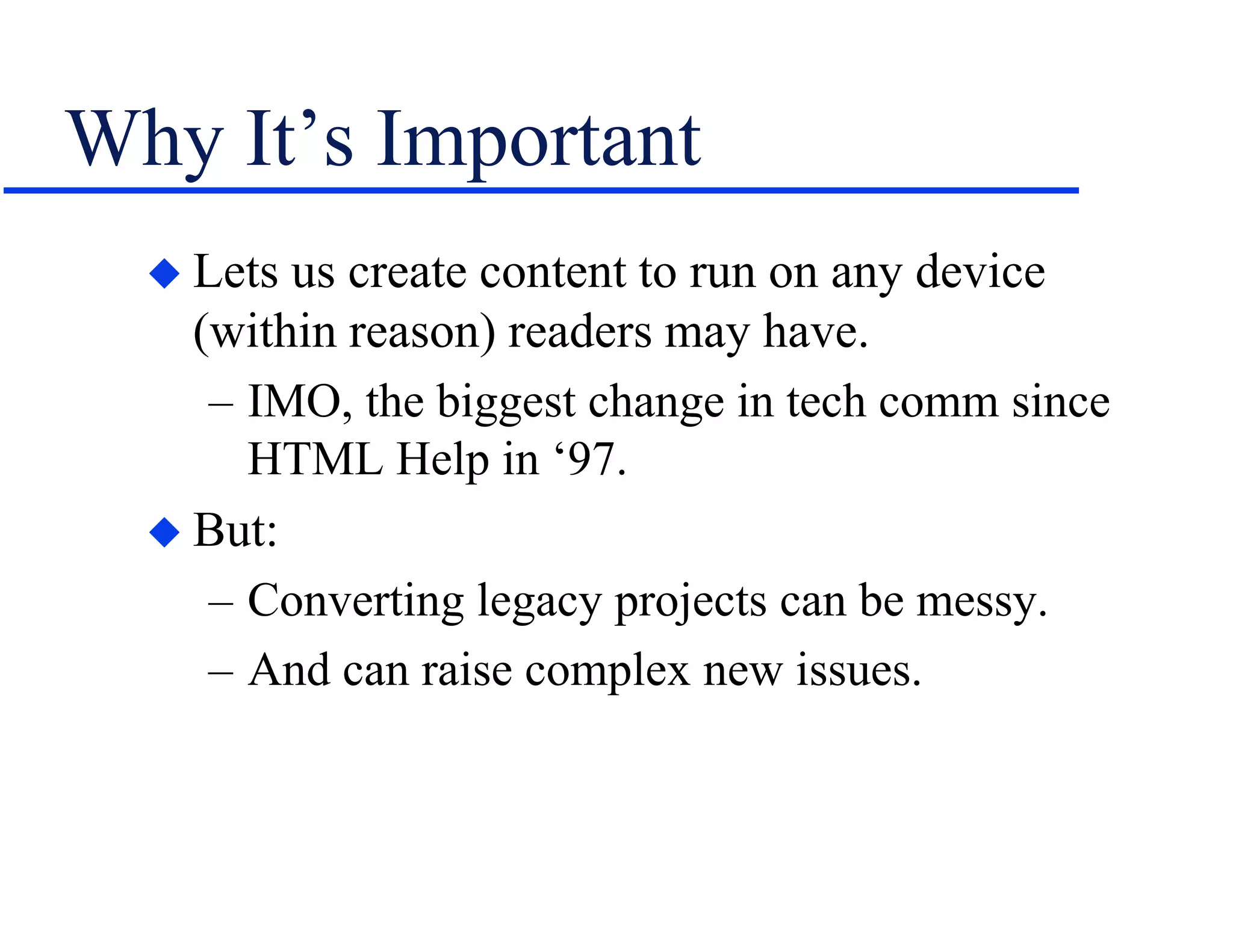 Why It’s Important

◆ Lets us create content to run on any device (within reason) readers may have.

– IMO, the biggest change in tech comm since HTML Help in ‘97.

◆ But:

– Converting legacy projects can be messy.

– And can raise complex new issues.